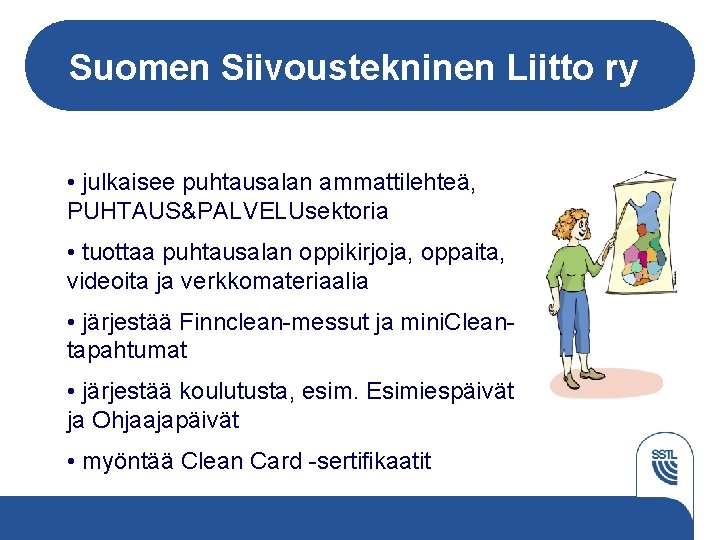 Suomen Siivoustekninen Liitto ry

• julkaisee puhtausalan ammattilehteä, PUHTAUS&PALVELUsektoria

• tuottaa puhtausalan oppikirjoja, oppaita, videoita ja verkkomateriaalia

• järjestää Finnclean-messut ja miniClean-tapahtumat

• järjestää koulutusta, esim. Esimiespäivät ja Ohjaajapäivät

• myöntää Clean Card -sertifikaatit

SSTL